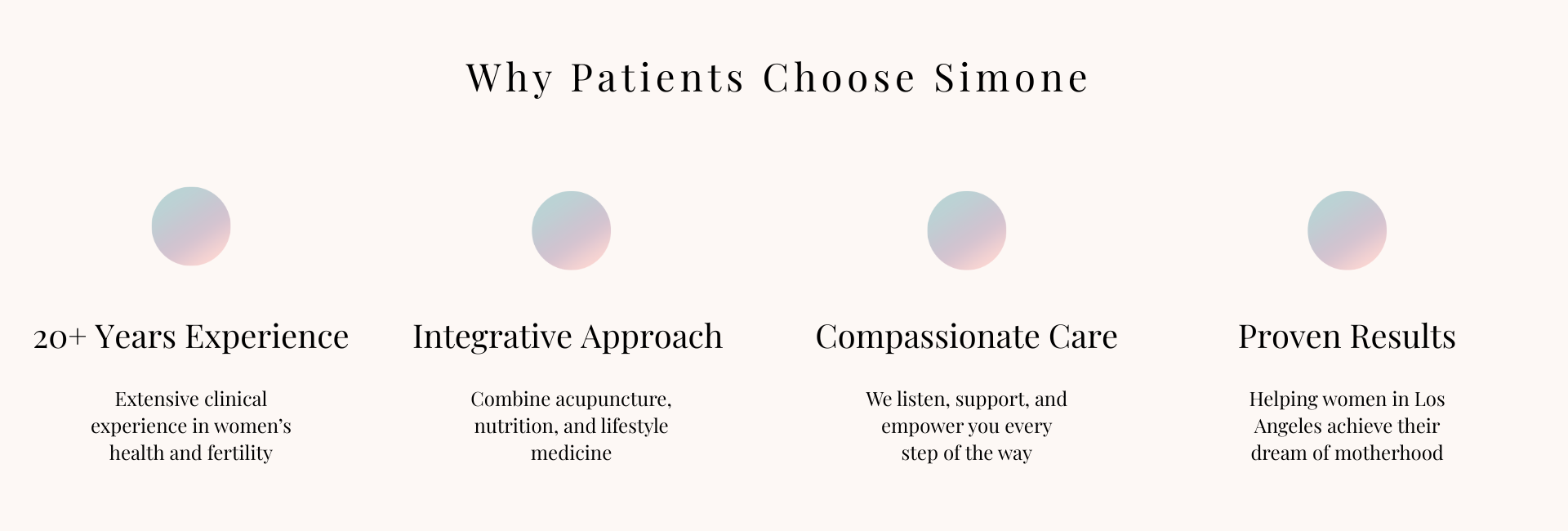 Why Patients Choose Simone

20+ Years Experience

Extensive clinical experience in women's health and fertility

Integrative Approach

Combine acupuncture, nutrition, and lifestyle medicine

Compassionate Care

We listen, support, and empower you every step of the way

Proven Results

Helping women in Los Angeles achieve their dream of motherhood